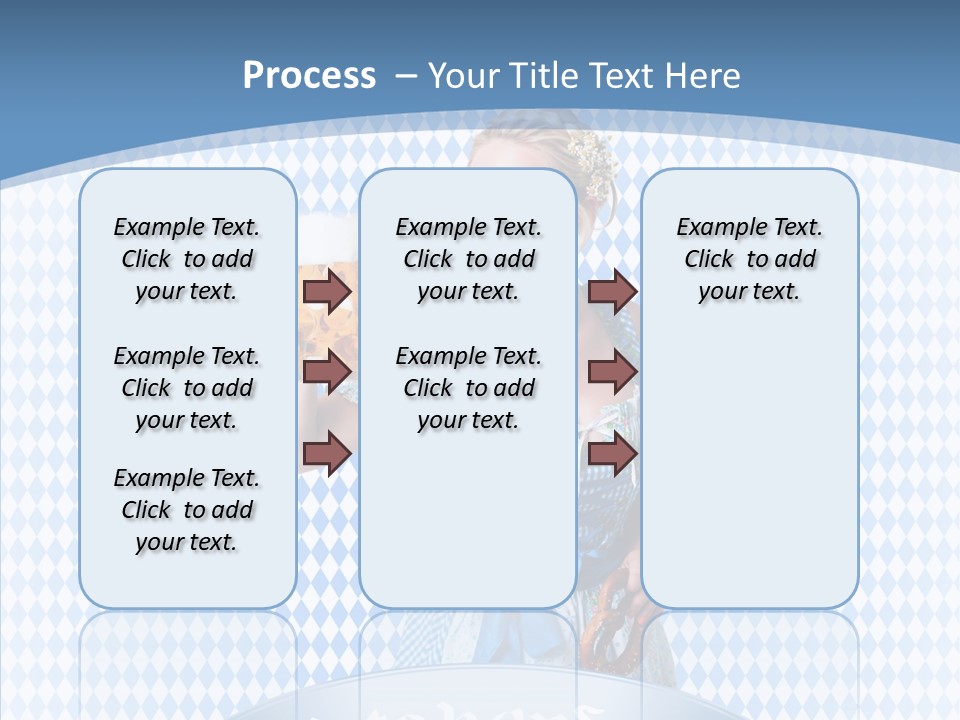 Process – Your Title Text Here

Example Text. Click to add your text.

Example Text. Click to add your text.

Example Text. Click to add your text.

Example Text. Click to add your text.

Example Text. Click to add your text.

Example Text. Click to add your text.